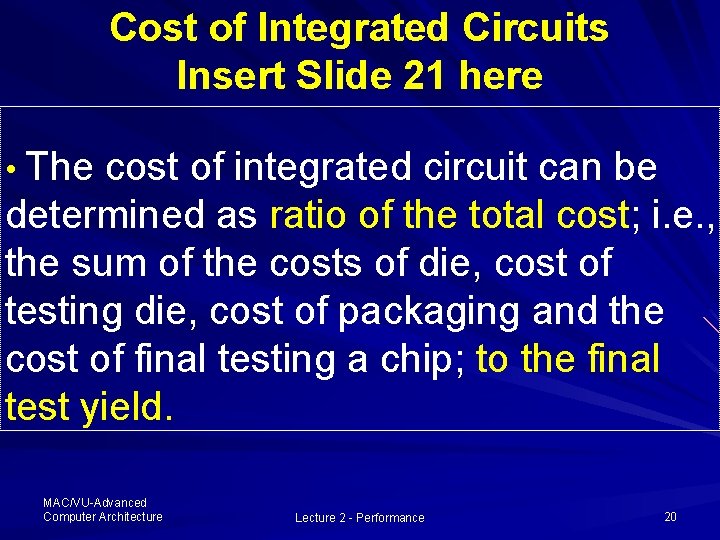 Cost of Integrated Circuits
Insert Slide 21 here

• The cost of integrated circuit can be determined as ratio of the total cost; i.e., the sum of the costs of die, cost of testing die, cost of packaging and the cost of final testing a chip; to the final test yield.

MAC/VU-Advanced Computer Architecture

Lecture 2 - Performance

20